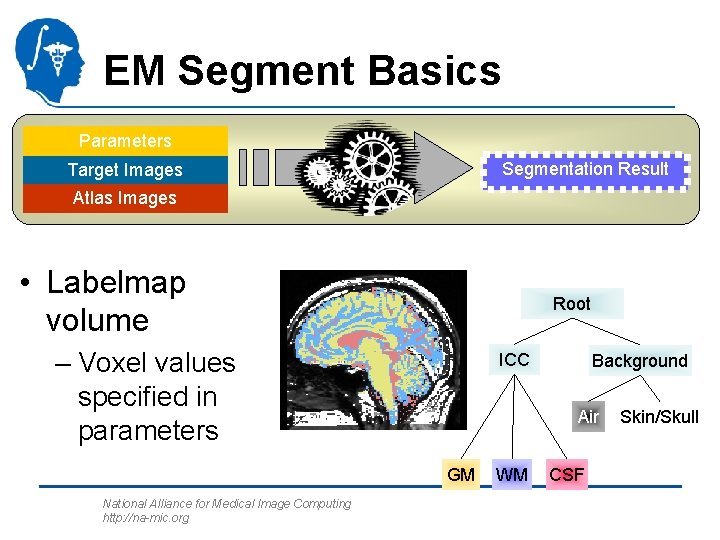 EM Segment Basics

Parameters
Target Images
Atlas Images

Segmentation Result

• Labelmap volume
– Voxel values specified in parameters

Root
ICC
Background
Air
Skin/Skull
GM
WM
CSF

National Alliance for Medical Image Computing
http://na-mic.org